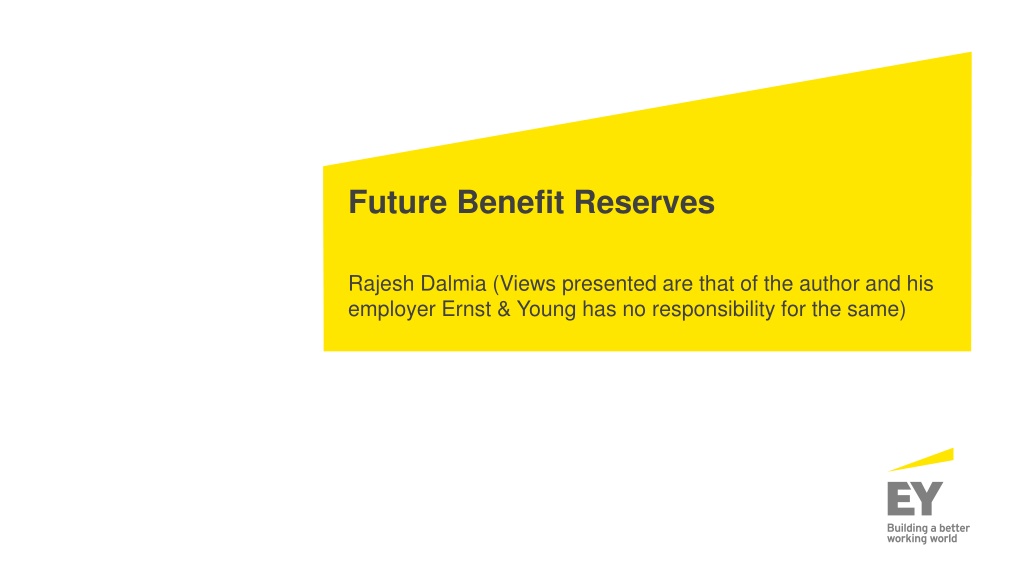 Future Benefit Reserves

Rajesh Dalmia (Views presented are that of the author and his employer Ernst & Young has no responsibility for the same)

EY
Building a better working world